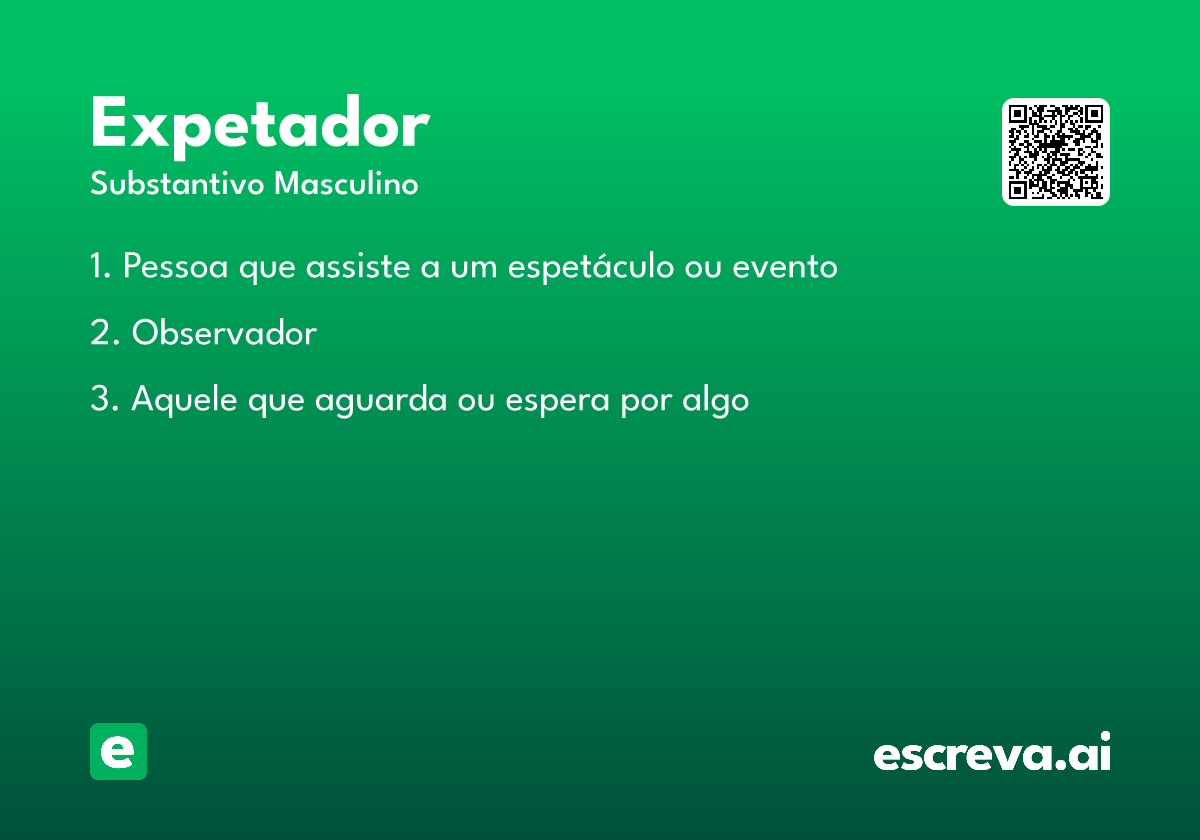 Expetador
Substantivo Masculino

1. Pessoa que assiste a um espetáculo ou evento

2. Observador

3. Aquele que aguarda ou espera por algo

e

escreva.ai